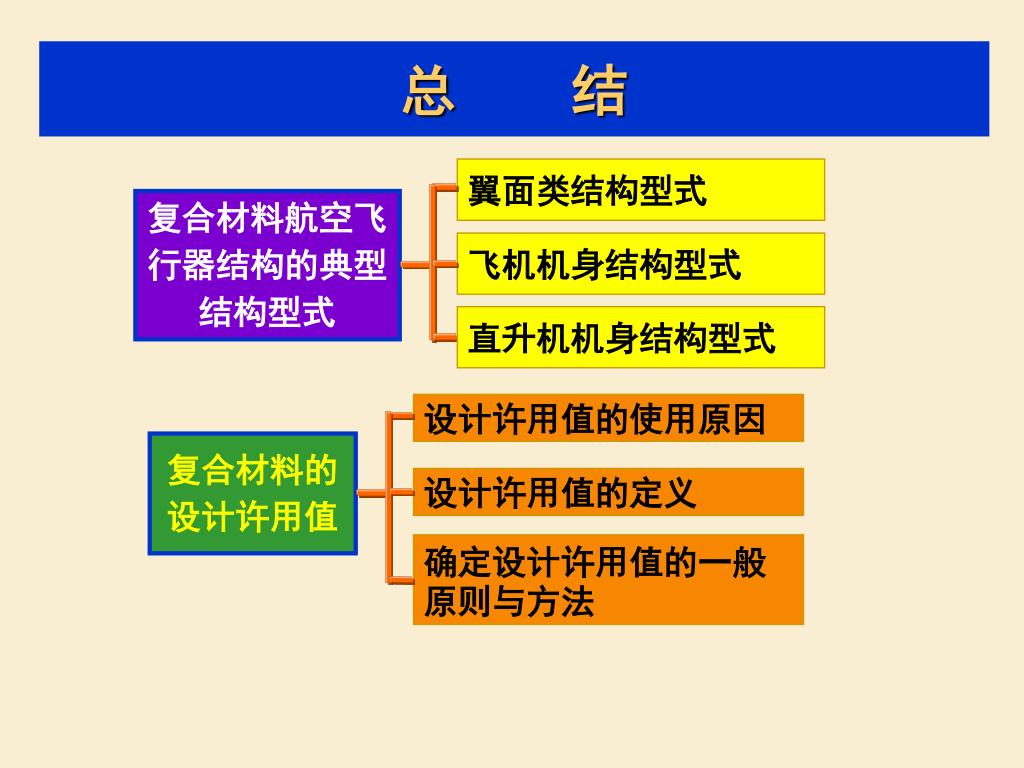 总　　结

复合材料航空飞行器结构的典型结构型式

翼面类结构型式

飞机机身结构型式

直升机机身结构型式

复合材料的设计许用值

设计许用值的使用原因

设计许用值的定义

确定设计许用值的一般原则与方法